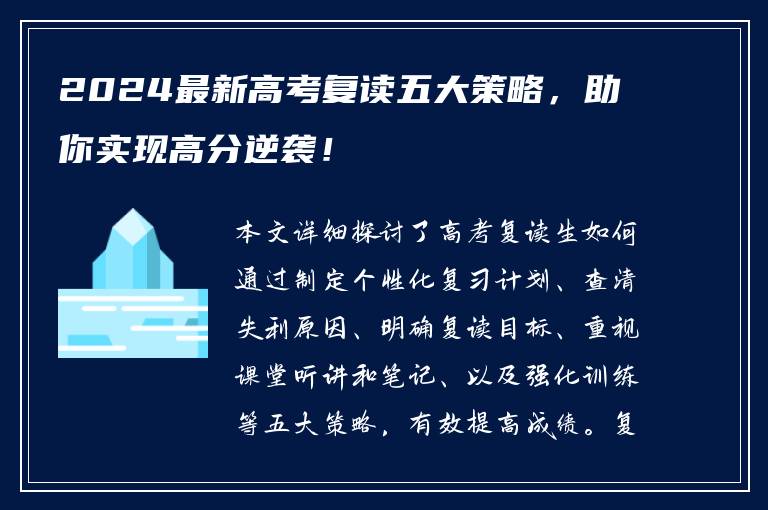 2024最新高考复读五大策略，助你实现高分逆袭！

本文详细探讨了高考复读生如何通过制定个性化复习计划、查清失利原因、明确复读目标、重视课堂听讲和笔记、以及强化训练等五大策略，有效提高成绩。复